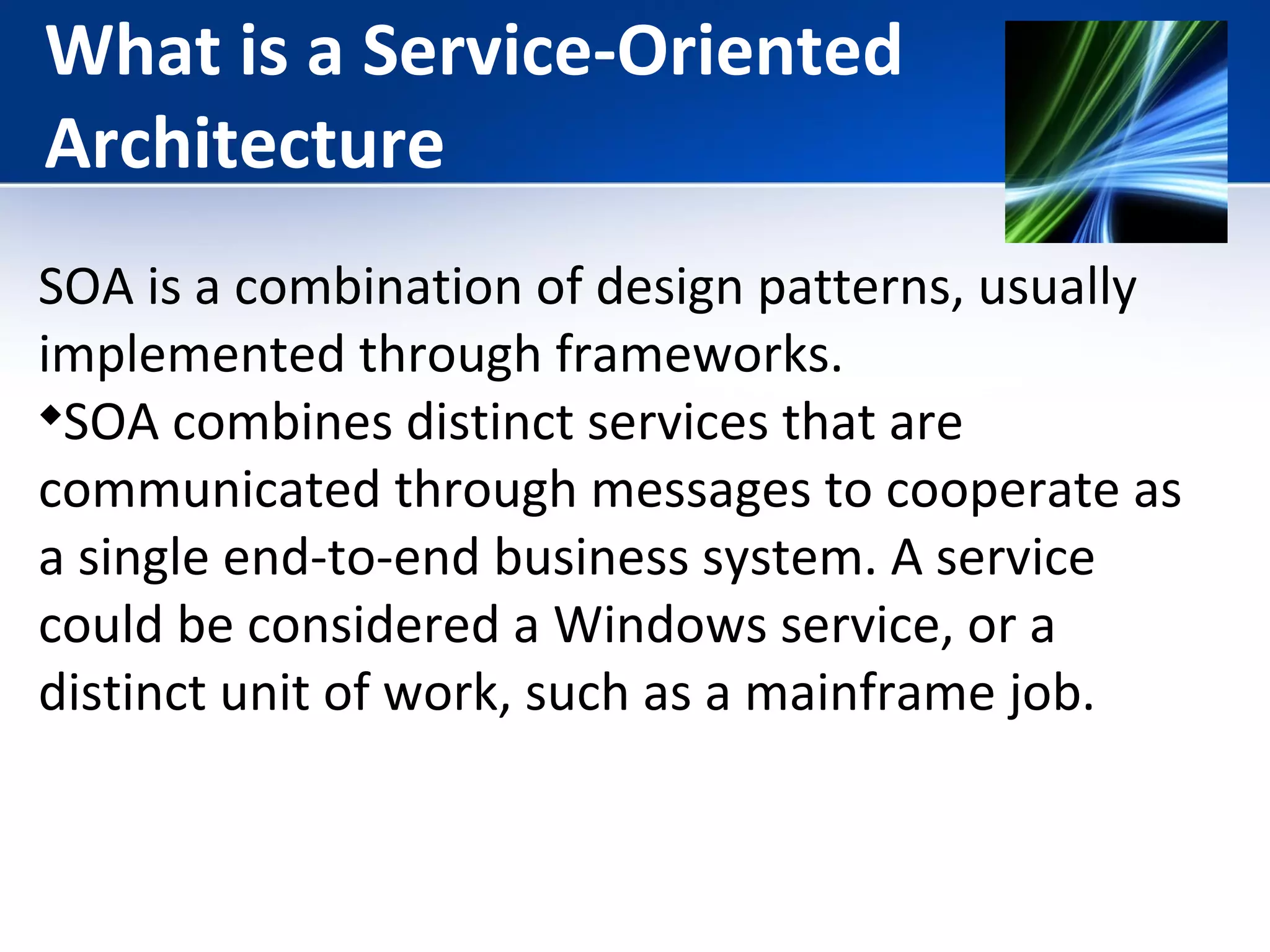 What is a Service-Oriented Architecture

SOA is a combination of design patterns, usually implemented through frameworks.
◆SOA combines distinct services that are communicated through messages to cooperate as a single end-to-end business system. A service could be considered a Windows service, or a distinct unit of work, such as a mainframe job.